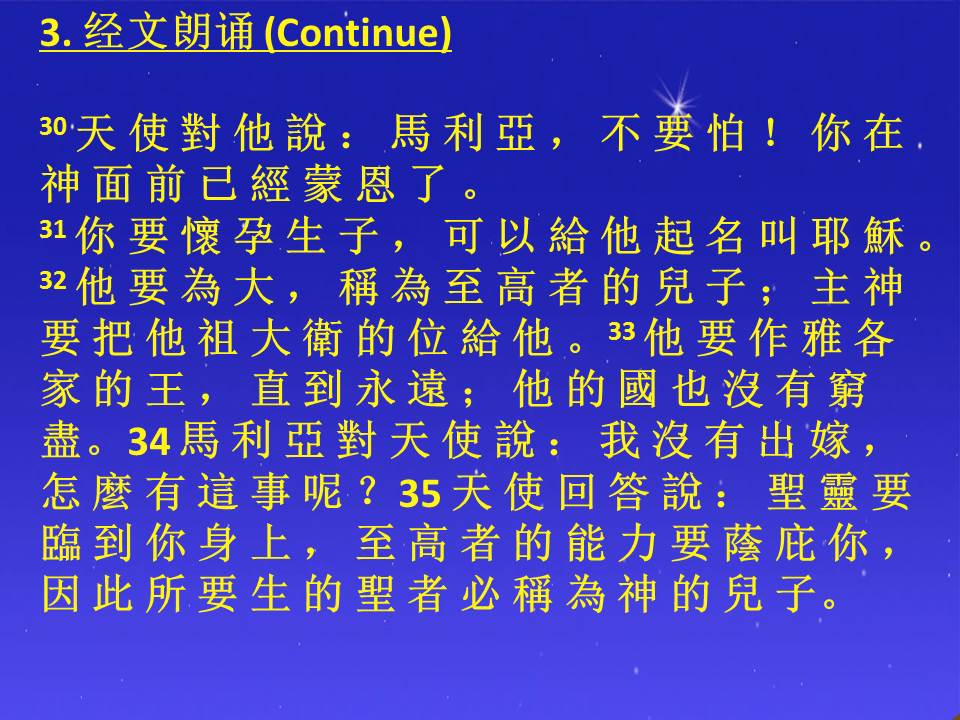 3. 经文朗诵 (Continue)

$^{30}$天使對他說：馬利亞，不要怕！你在神面前已經蒙恩了。
$^{31}$你要懷孕生子，可以給他起名叫耶穌。
$^{32}$他要為大，稱為至高者的兒子；主神要把他祖大衛的位給他。$^{33}$他要作雅各家的王，直到永遠；他的國也沒有窮盡。34馬利亞對天使說：我沒有出嫁，怎麼有這事呢？35天使回答說：聖靈要臨到你身上，至高者的能力要蔭庇你，因此所要生的聖者必稱為神的兒子。